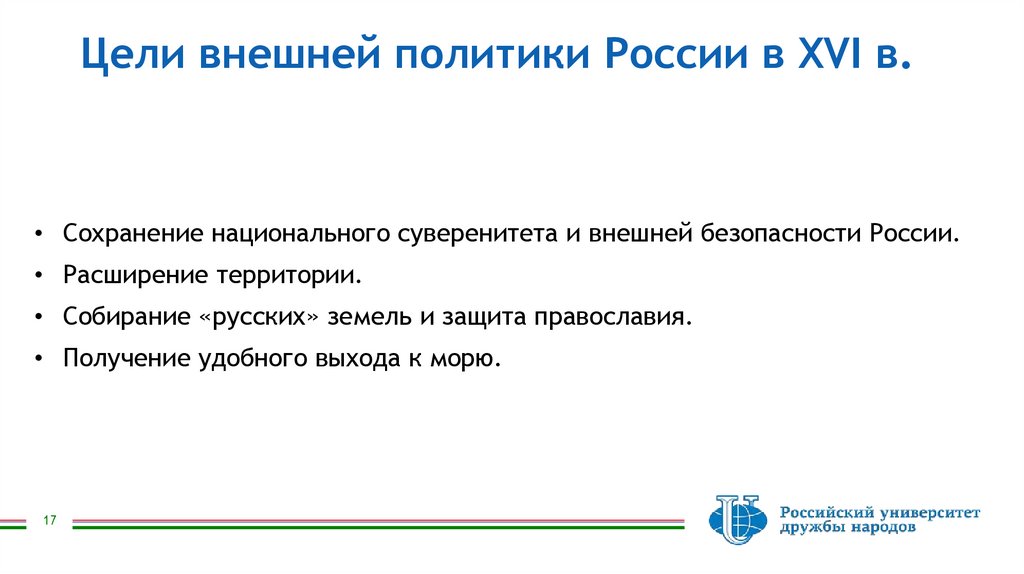 Цели внешней политики России в XVI в.

• Сохранение национального суверенитета и внешней безопасности России.
• Расширение территории.
• Собирание «русских» земель и защита православия.
• Получение удобного выхода к морю.

17

Российский университет дружбы народов